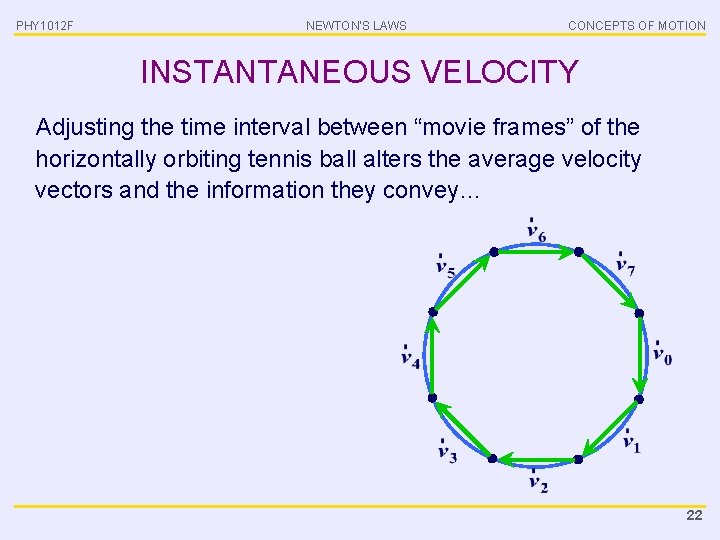 PHY1012F NEWTON'S LAWS CONCEPTS OF MOTION

INSTANTANEOUS VELOCITY

Adjusting the time interval between “movie frames” of the horizontally orbiting tennis ball alters the average velocity vectors and the information they convey…

$\dot{v}_6$

$\dot{v}_5$

$\dot{v}_7$

$\dot{v}_4$

$\dot{v}_0$

$\dot{v}_3$

$\dot{v}_1$

$\dot{v}_2$

22